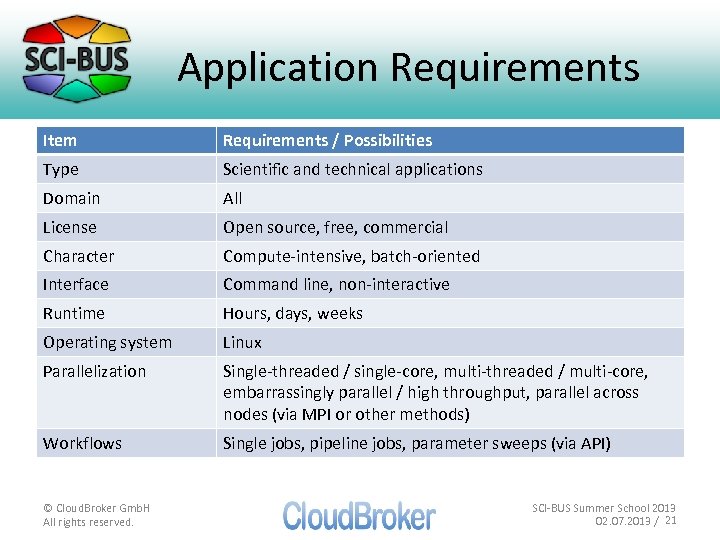 SCI-BUS

Application Requirements

| Item | Requirements / Possibilities |
|---|---|
| Type | Scientific and technical applications |
| Domain | All |
| License | Open source, free, commercial |
| Character | Compute-intensive, batch-oriented |
| Interface | Command line, non-interactive |
| Runtime | Hours, days, weeks |
| Operating system | Linux |
| Parallelization | Single-threaded / single-core, multi-threaded / multi-core, embarrassingly parallel / high throughput, parallel across nodes (via MPI or other methods) |
| Workflows | Single jobs, pipeline jobs, parameter sweeps (via API) |

© CloudBroker GmbH
All rights reserved.

CloudBroker

SCI-BUS Summer School 2013
02.07.2013 / 21